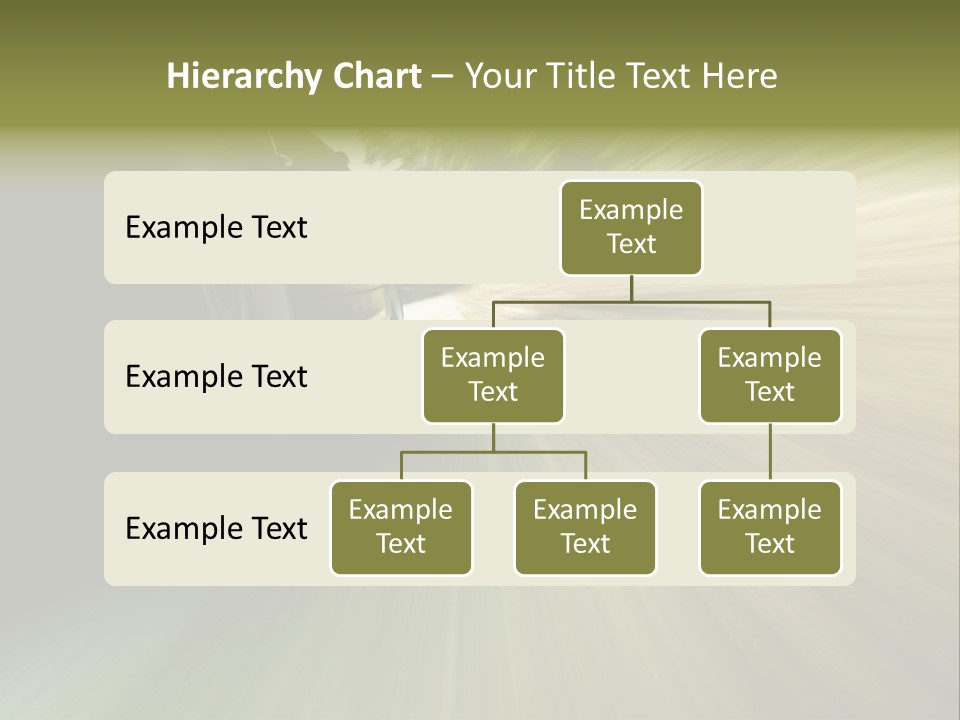 Hierarchy Chart – Your Title Text Here

Example Text

Example Text

Example Text

Example Text

Example Text

Example Text

Example Text

Example Text

Example Text